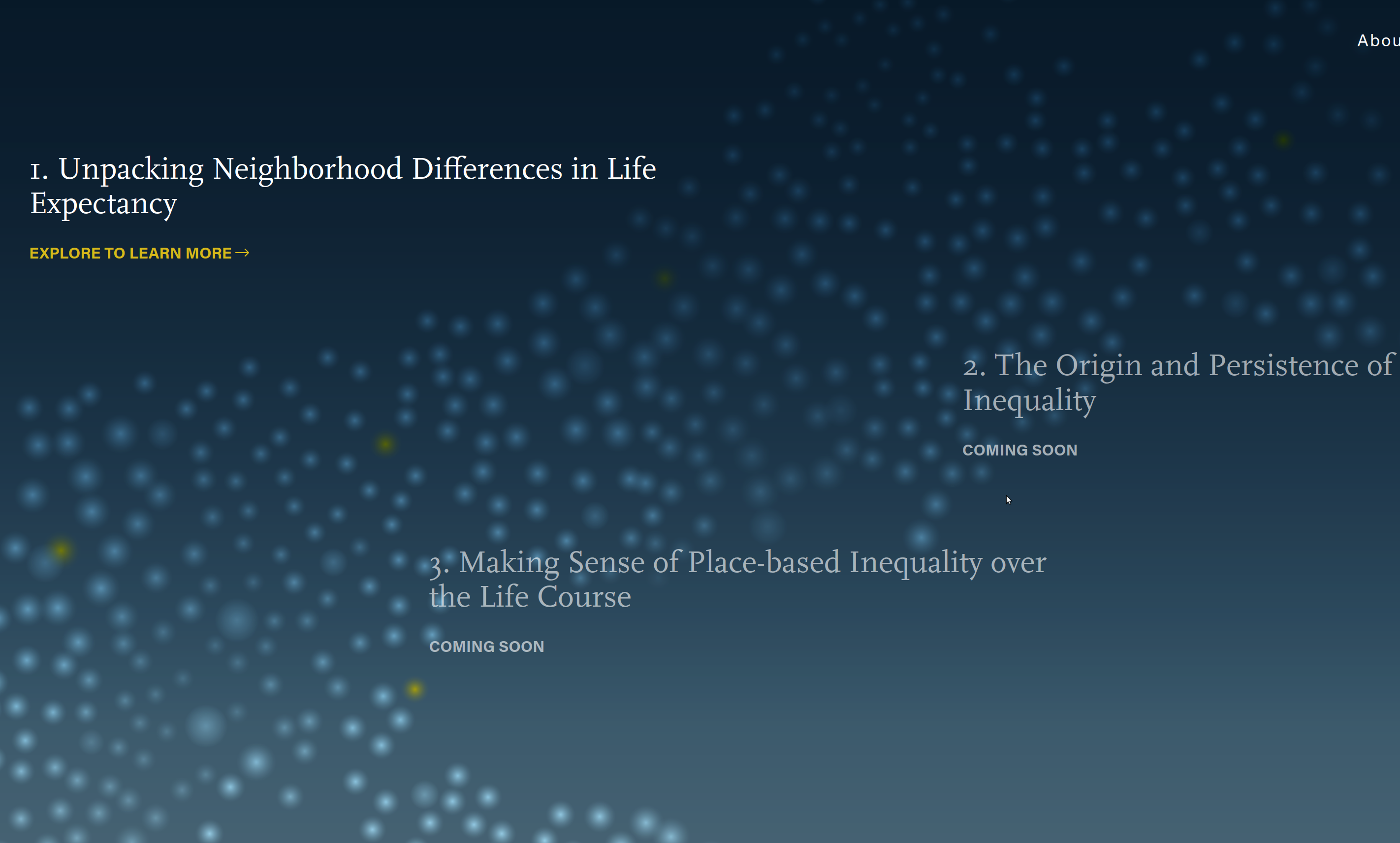 Abou

1. Unpacking Neighborhood Differences in Life Expectancy

EXPLORE TO LEARN MORE →

2. The Origin and Persistence of Inequality

COMING SOON

3. Making Sense of Place-based Inequality over the Life Course

COMING SOON